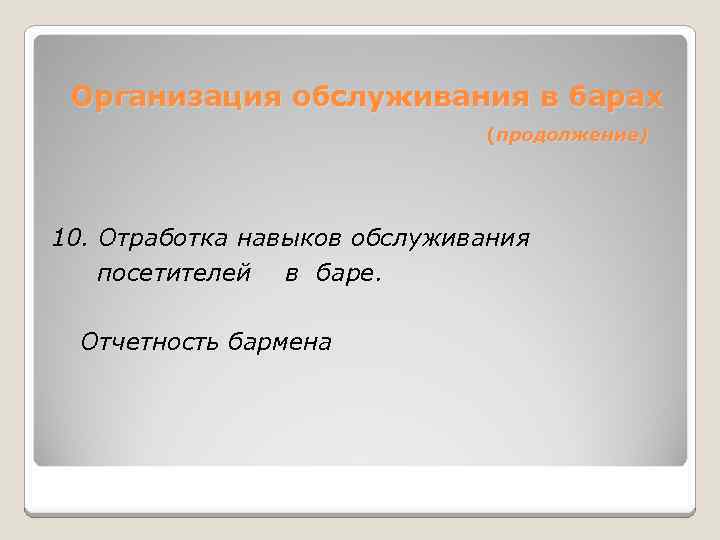 Организация обслуживания в барах
(продолжение)

10. Отработка навыков обслуживания посетителей в баре.

Отчетность бармена